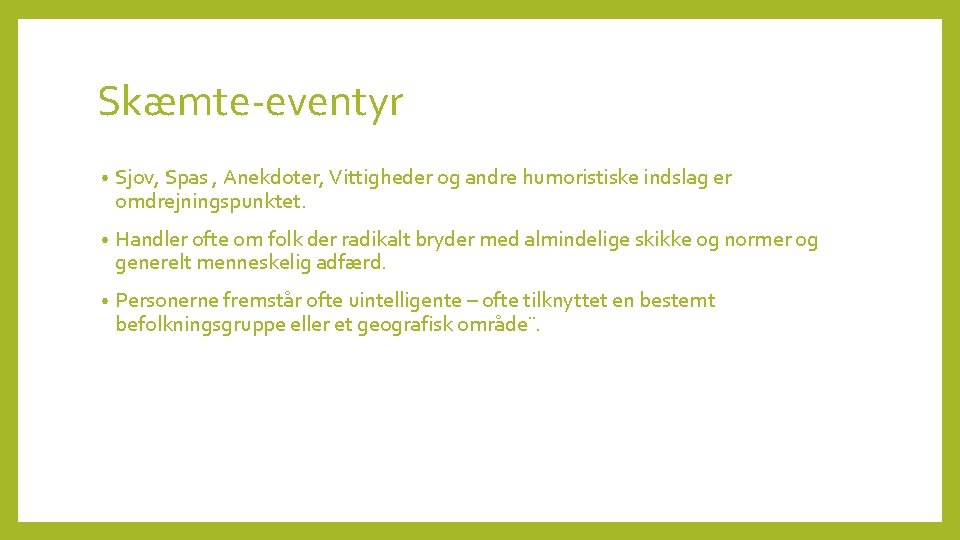 Skæmte-eventyr

• Sjov, Spas , Anekdoter, Vittigheder og andre humoristiske indslag er omdrejningspunktet.

• Handler ofte om folk der radikalt bryder med almindelige skikke og normer og generelt menneskelig adfærd.

• Personerne fremstår ofte uintelligente – ofte tilknyttet en bestemt befolkningsgruppe eller et geografisk område¨.